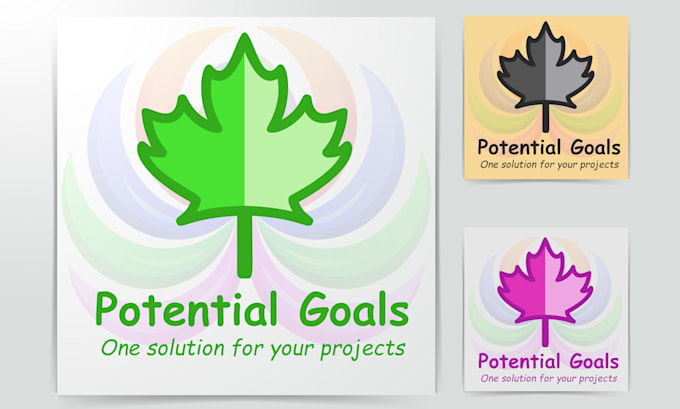 Potential Goals
One solution for your projects

Potential Goals
One solution for your projects

Potential Goals
One solution for your projects